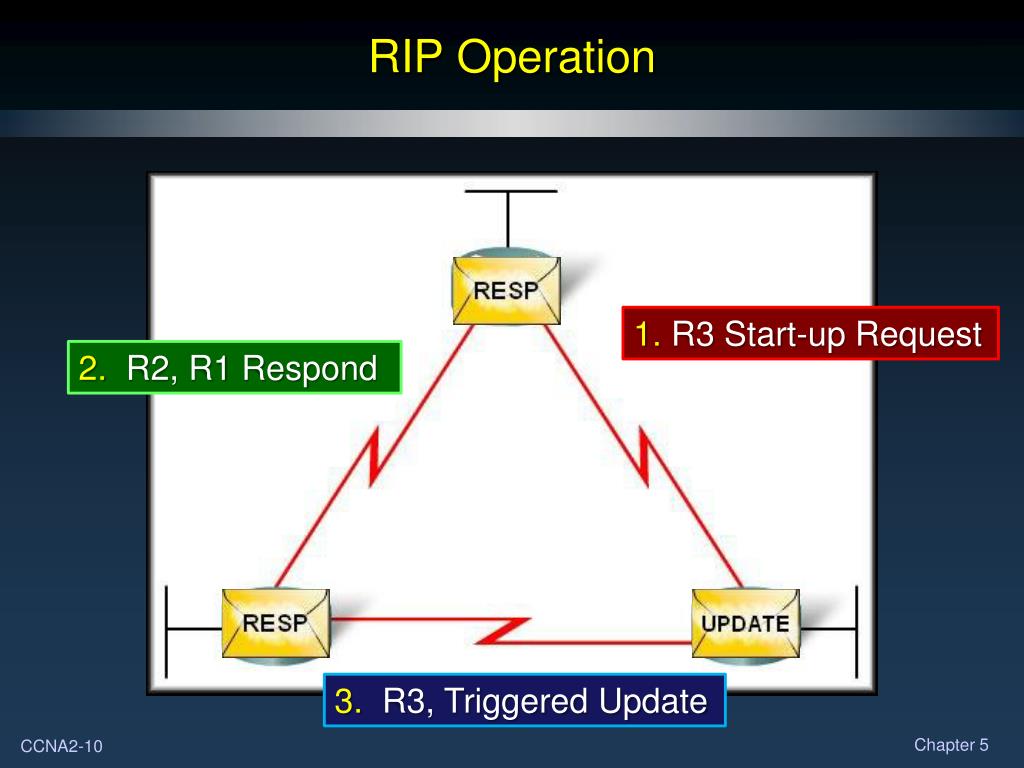 RIP Operation

RESP

1. R3 Start-up Request

2. R2, R1 Respond

RESP

UPDATE

3. R3, Triggered Update

CCNA2-10

Chapter 5